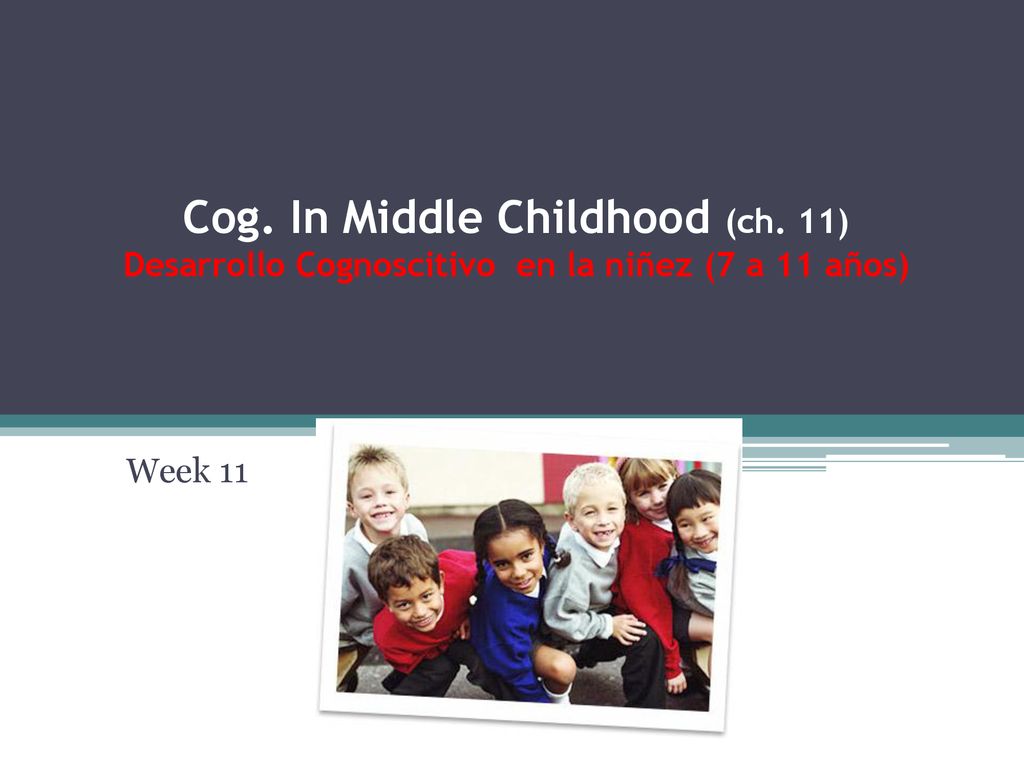 Cog. In Middle Childhood (ch. 11)
Desarrollo Cognoscitivo en la niñez (7 a 11 años)

Week 11